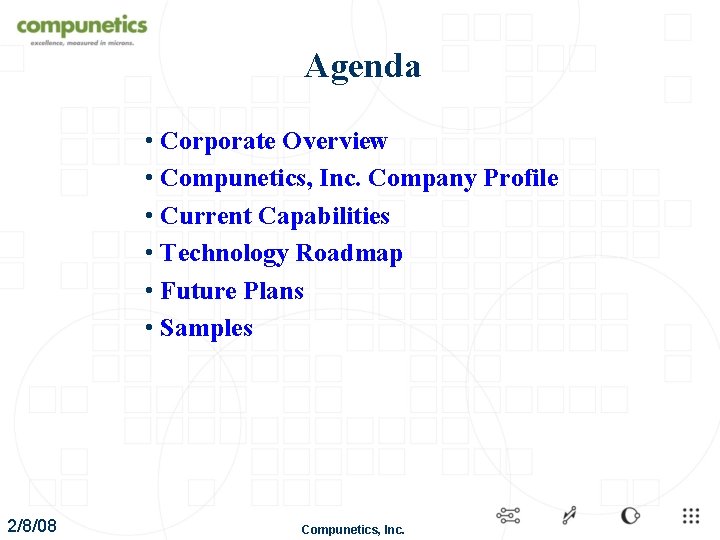 compunetics
excellence, measured in microns.

Agenda

• Corporate Overview
• Compunetics, Inc. Company Profile
• Current Capabilities
• Technology Roadmap
• Future Plans
• Samples

2/8/08

Compunetics, Inc.